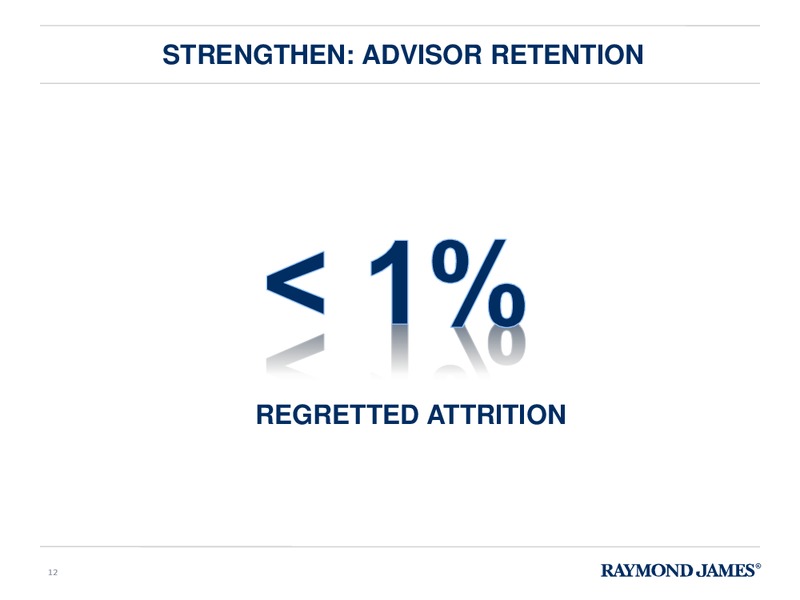 STRENGTHEN: ADVISOR RETENTION

< 1%

REGRETTED ATTRITION

12

RAYMOND JAMES®